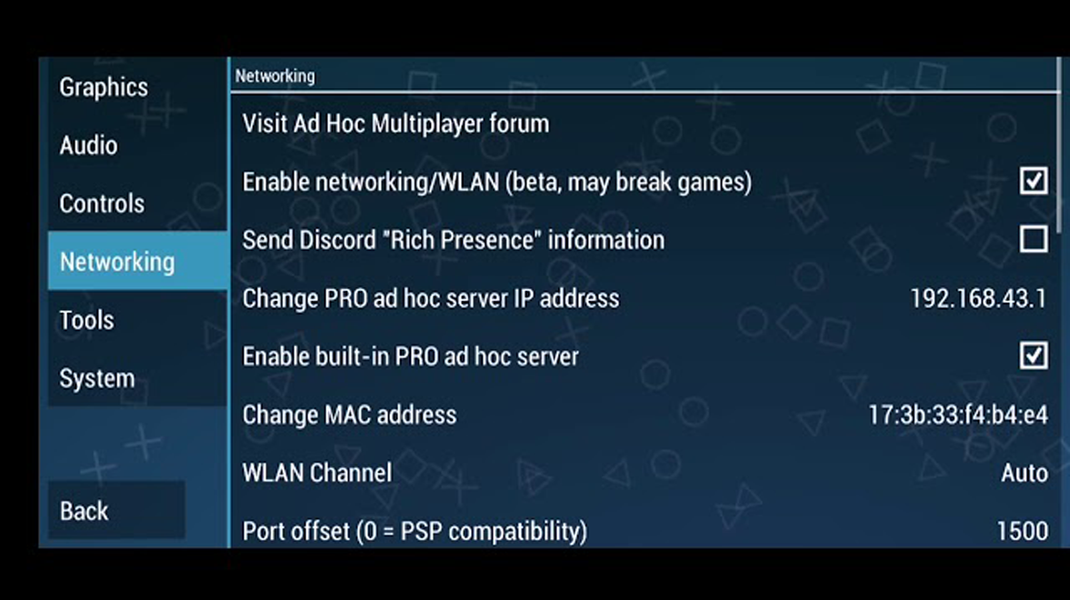 Graphics
Audio
Controls
Networking
Tools
System

Back

Networking

Visit Ad Hoc Multiplayer forum

Enable networking/WLAN (beta, may break games)

Send Discord "Rich Presence" information

Change PRO ad hoc server IP address 192.168.43.1

Enable built-in PRO ad hoc server

Change MAC address 17:3b:33:f4:b4:e4

WLAN Channel Auto

Port offset (0 = PSP compatibility) 1500